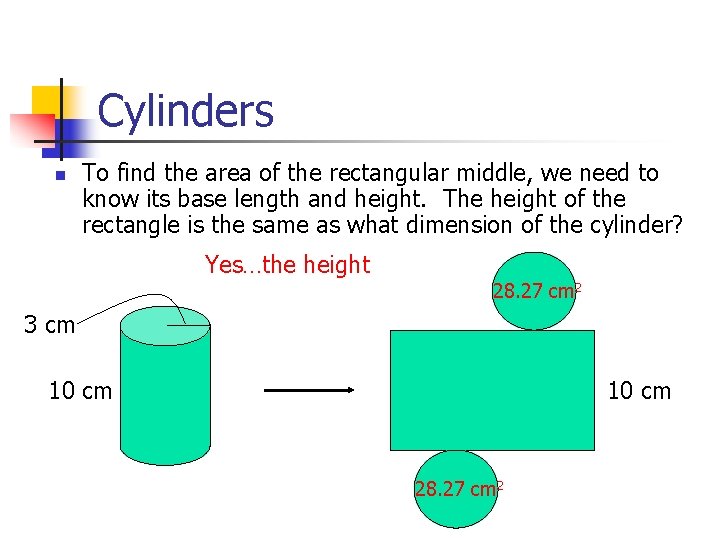 Cylinders

To find the area of the rectangular middle, we need to know its base length and height. The height of the rectangle is the same as what dimension of the cylinder?

Yes…the height

3 cm

10 cm

28.27 $cm^2$

10 cm

28.27 $cm^2$